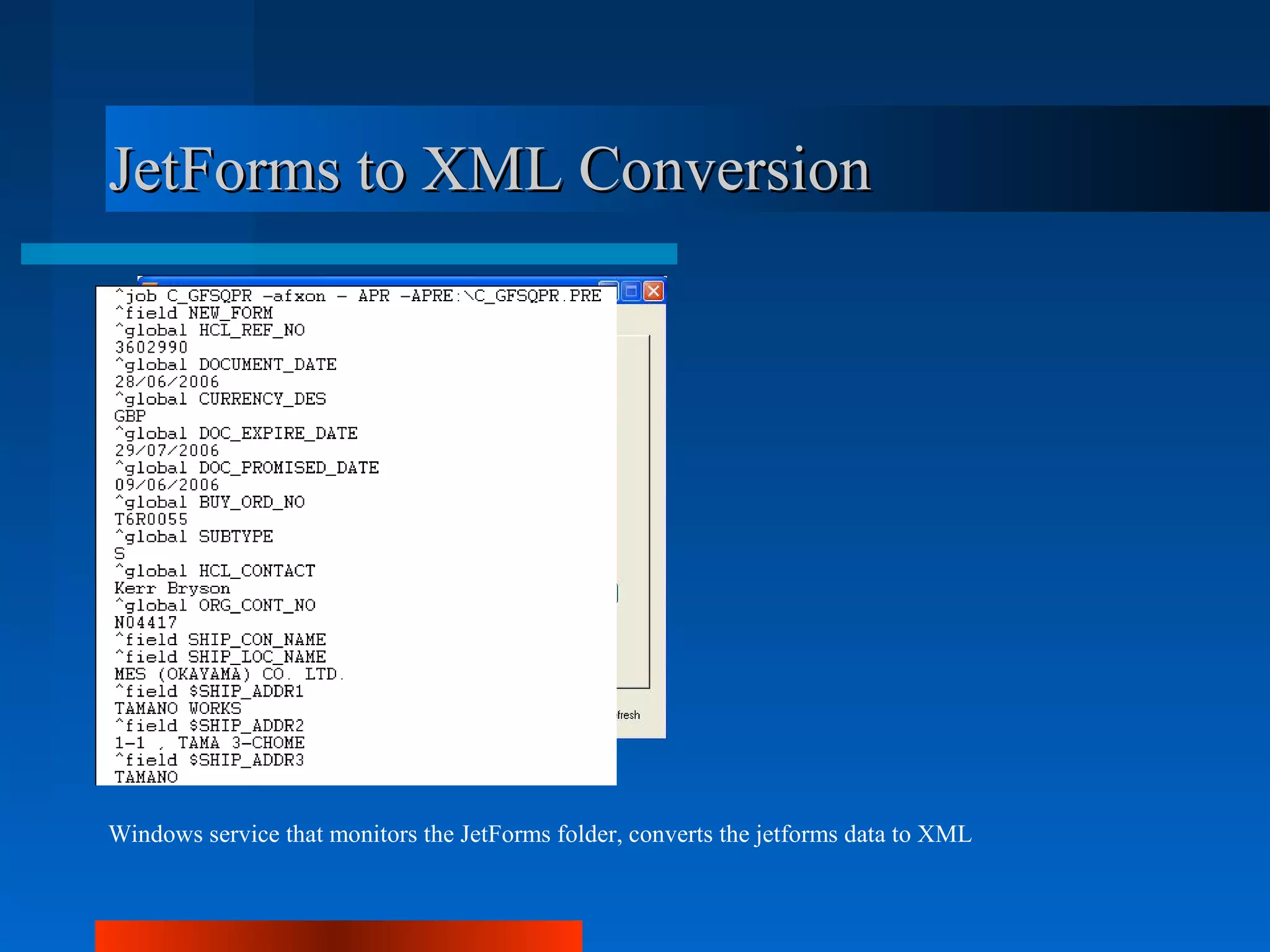 JetForms to XML Conversion

^job C_GFSQPR -afxon - APR -APRE:\C_GFSQPR.PRE
^field NEW_FORM
^global HCL_REF_NO
3602990
^global DOCUMENT_DATE
28/06/2006
^global CURRENCY_DES
GBP
^global DOC_EXPIRE_DATE
29/07/2006
^global DOC_PROMISED_DATE
09/06/2006
^global BUY_ORD_NO
T6R0055
^global SUBTYPE
S
^global HCL_CONTACT
Kerr Bryson
^global ORG_CONT_NO
N04417
^field SHIP_CON_NAME
^field SHIP_LOC_NAME
MES (OKAYAMA) CO. LTD.
^field $SHIP_ADDR1
TAMANO WORKS
^field $SHIP_ADDR2
1-1 , TAMA 3-CHOME
^field $SHIP_ADDR3
TAMANO

fresh

Windows service that monitors the JetForms folder, converts the jetforms data to XML